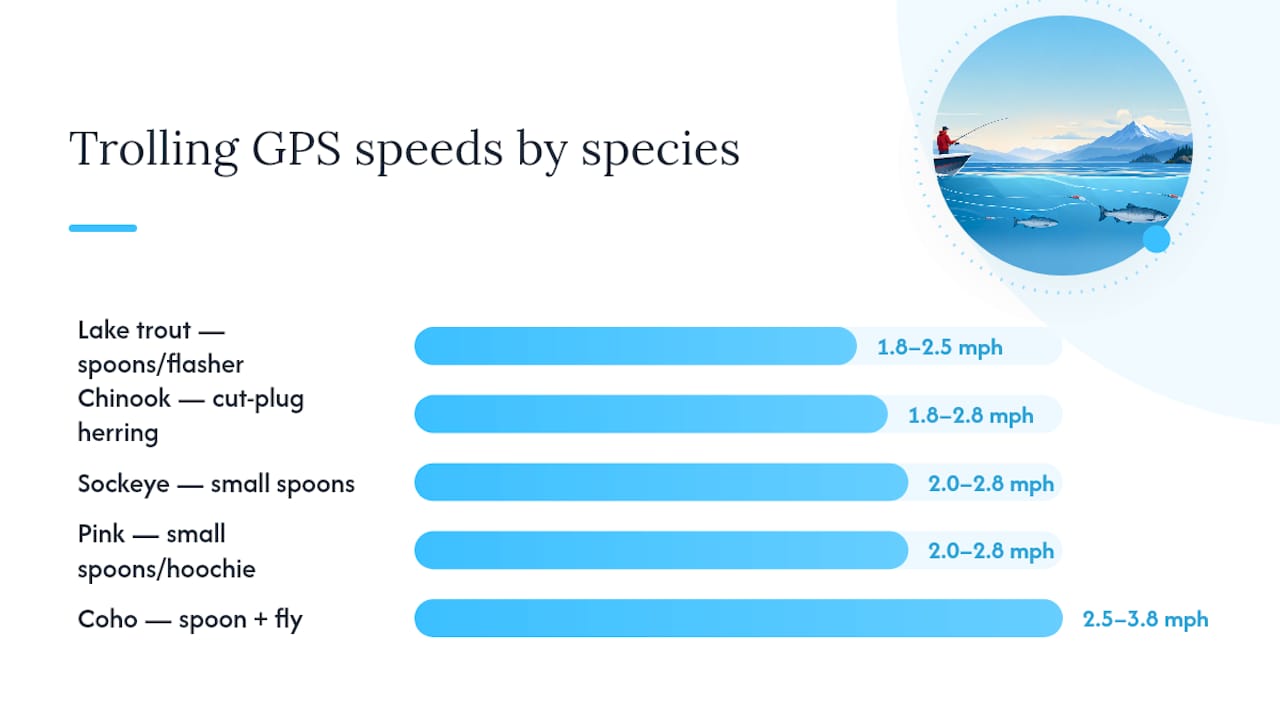 Trolling GPS speeds by species

Lake trout — spoons/flasher
1.8–2.5 mph

Chinook — cut-plug herring
1.8–2.8 mph

Sockeye — small spoons
2.0–2.8 mph

Pink — small spoons/hoochie
2.0–2.8 mph

Coho — spoon + fly
2.5–3.8 mph